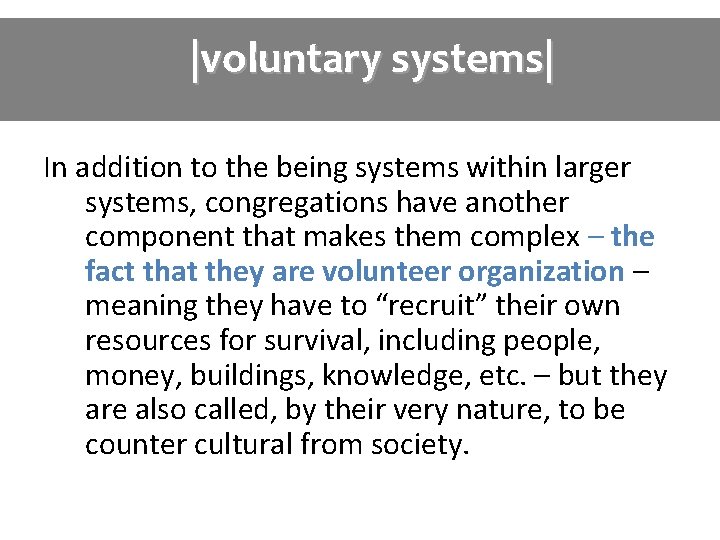 |voluntary systems|

In addition to the being systems within larger systems, congregations have another component that makes them complex – the fact that they are volunteer organization – meaning they have to “recruit” their own resources for survival, including people, money, buildings, knowledge, etc. – but they are also called, by their very nature, to be counter cultural from society.